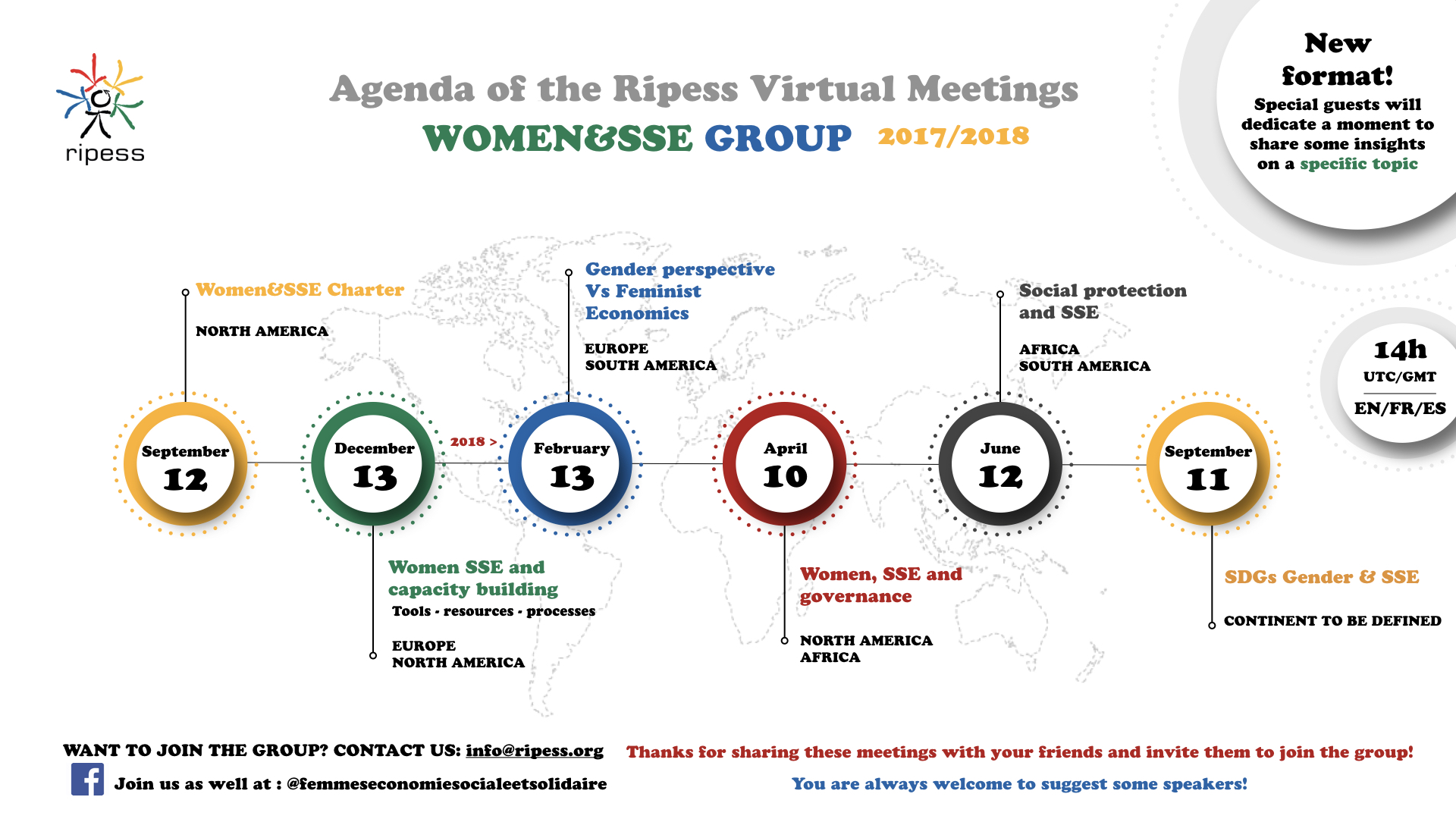 ripess

Agenda of the Ripess Virtual Meetings

WOMEN&SSE GROUP 2017/2018

New format!
Special guests will dedicate a moment to share some insights on a specific topic

14h
UTC/GMT
EN/FR/ES

Women&SSE Charter

NORTH AMERICA

September
12

December
13

Women SSE and capacity building
Tools - resources - processes

EUROPE
NORTH AMERICA

2018 >

Gender perspective Vs Feminist Economics

EUROPE
SOUTH AMERICA

February
13

April
10

Women, SSE and governance

NORTH AMERICA
AFRICA

Social protection and SSE

AFRICA
SOUTH AMERICA

June
12

September
11

SDGs Gender & SSE

CONTINENT TO BE DEFINED

WANT TO JOIN THE GROUP? CONTACT US: info@ripess.org

Join us as well at : @femmeseconomiesocialeetsolidaire

Thanks for sharing these meetings with your friends and invite them to join the group!

You are always welcome to suggest some speakers!